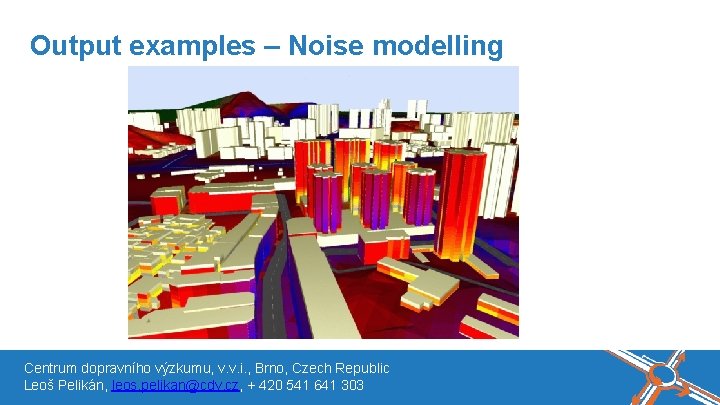 Output examples – Noise modelling

Centrum dopravního výzkumu, v.v.i., Brno, Czech Republic
Leoš Pelikán, leos.pelikan@cdv.cz, + 420 541 641 303